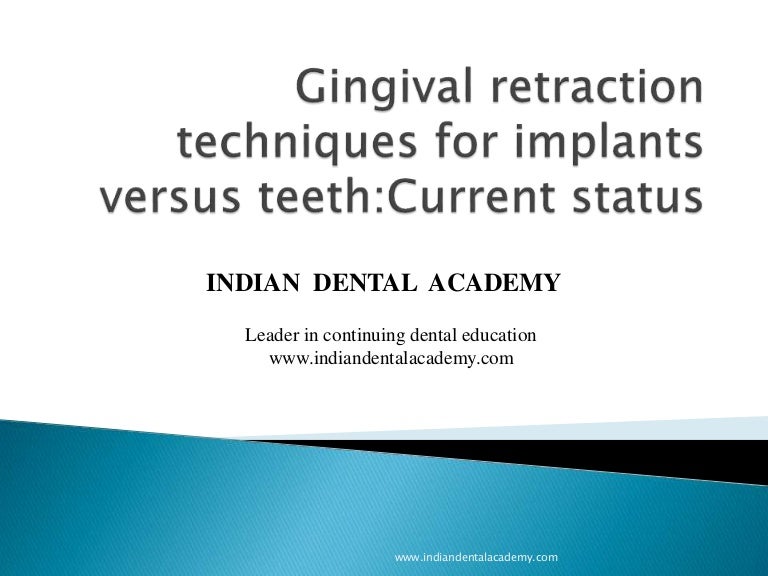 Gingival retraction techniques for implants versus teeth:Current status

INDIAN DENTAL ACADEMY

Leader in continuing dental education
www.indiandentalacademy.com

www.indiandentalacademy.com